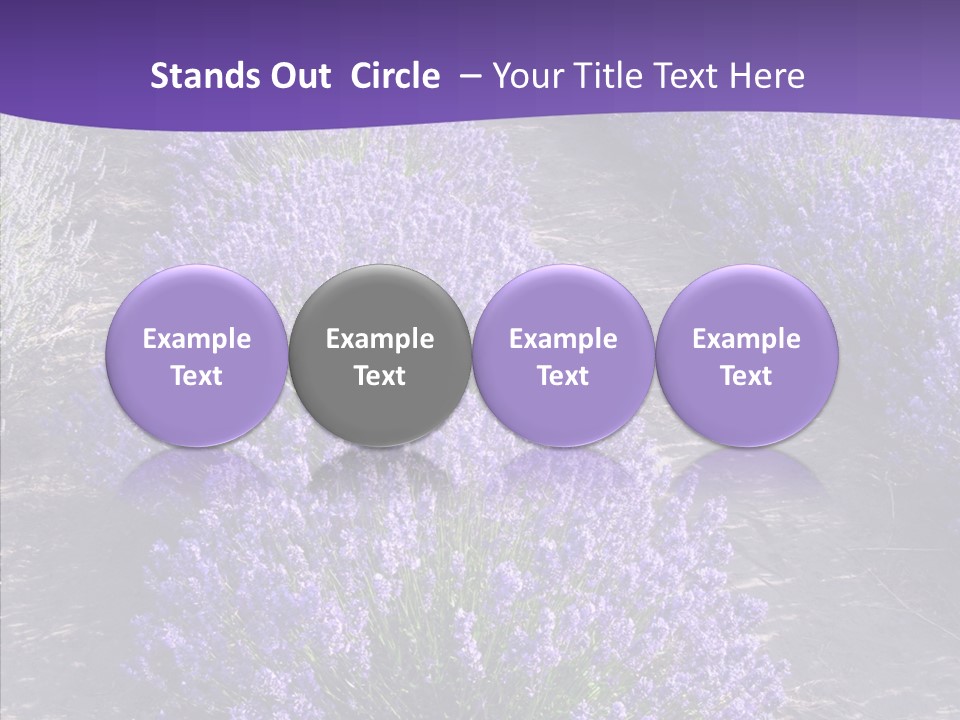 Stands Out Circle – Your Title Text Here

Example Text

Example Text

Example Text

Example Text